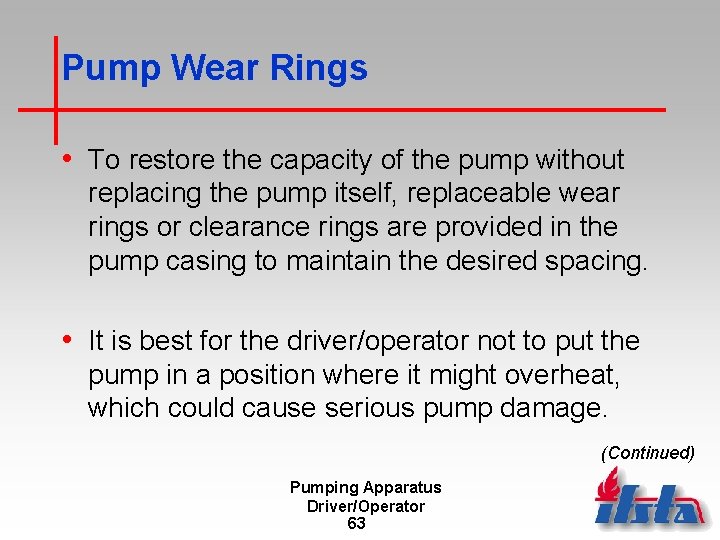 Pump Wear Rings

• To restore the capacity of the pump without replacing the pump itself, replaceable wear rings or clearance rings are provided in the pump casing to maintain the desired spacing.

• It is best for the driver/operator not to put the pump in a position where it might overheat, which could cause serious pump damage.

(Continued)

Pumping Apparatus
Driver/Operator
63

ifsta